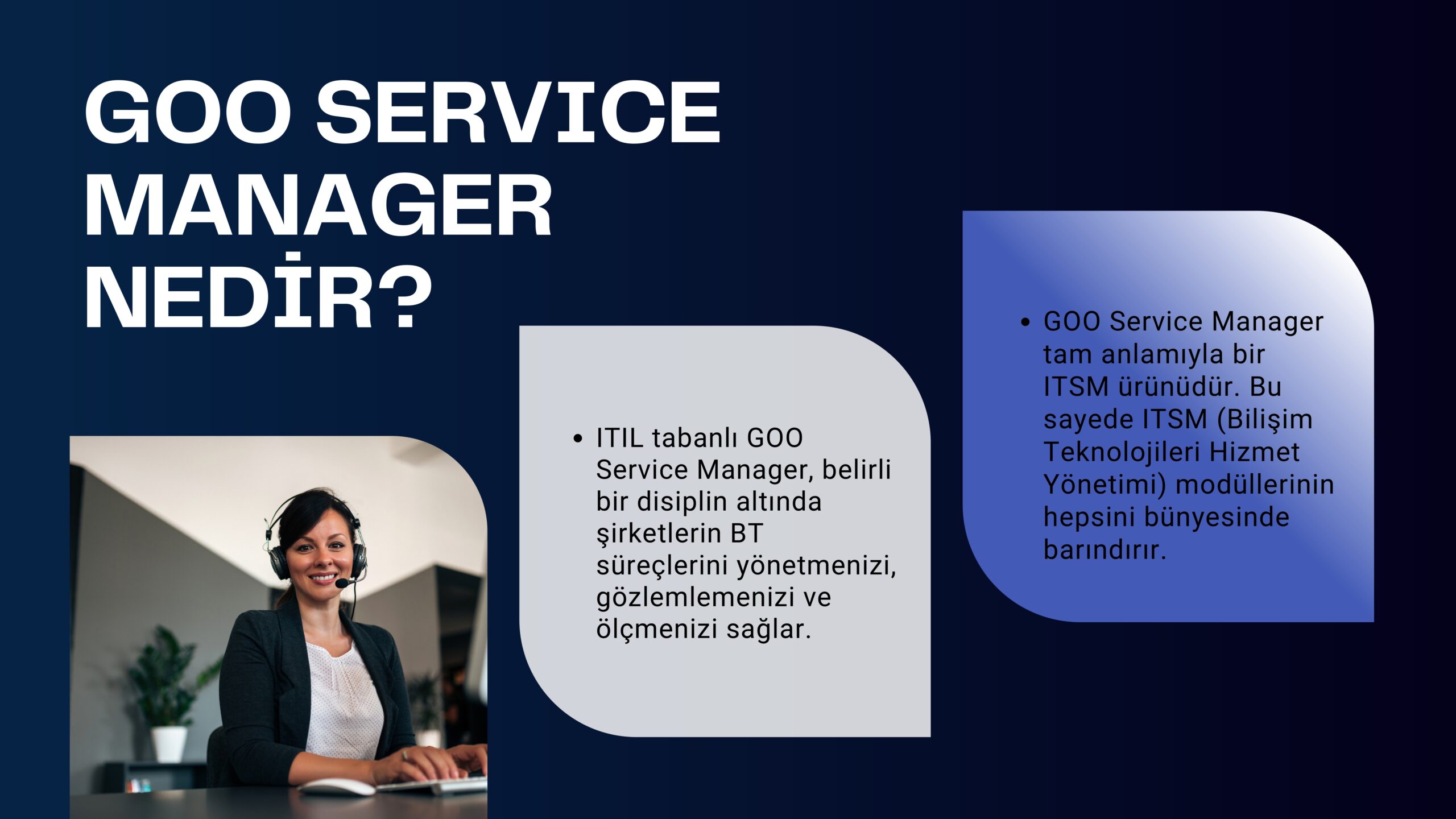 GOO SERVICE MANAGER NEDİR?

• ITIL tabanlı GOO Service Manager, belirli bir disiplin altında şirketlerin BT süreçlerini yönetmenizi, gözlemlemenizi ve ölçmenizi sağlar.

• GOO Service Manager tam anlamıyla bir ITSM ürünüdür. Bu sayede ITSM (Bilişim Teknolojileri Hizmet Yönetimi) modüllerinin hepsini bünyesinde barındırır.